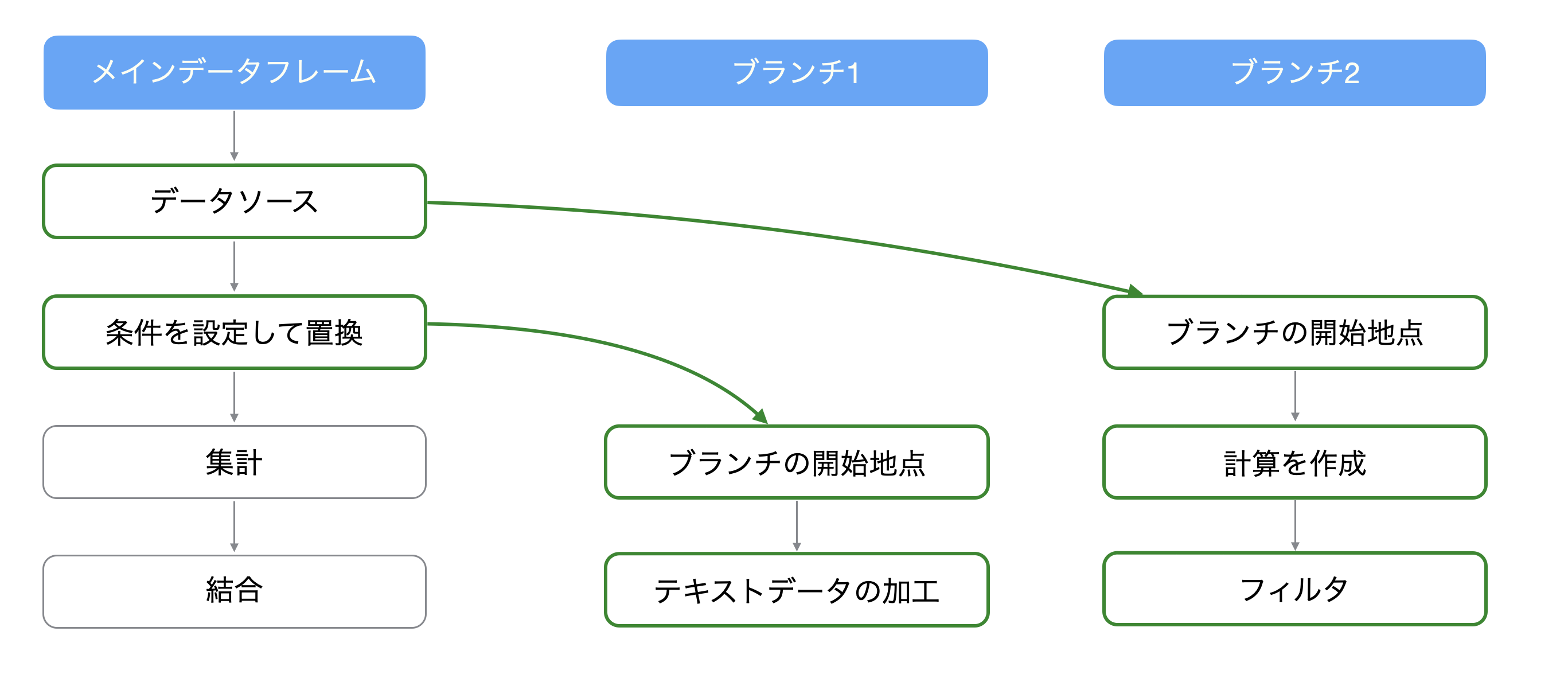 メインデータフレーム

データソース

条件を設定して置換

集計

結合

ブランチ1

ブランチの開始地点

テキストデータの加工

ブランチ2

ブランチの開始地点

計算を作成

フィルタ